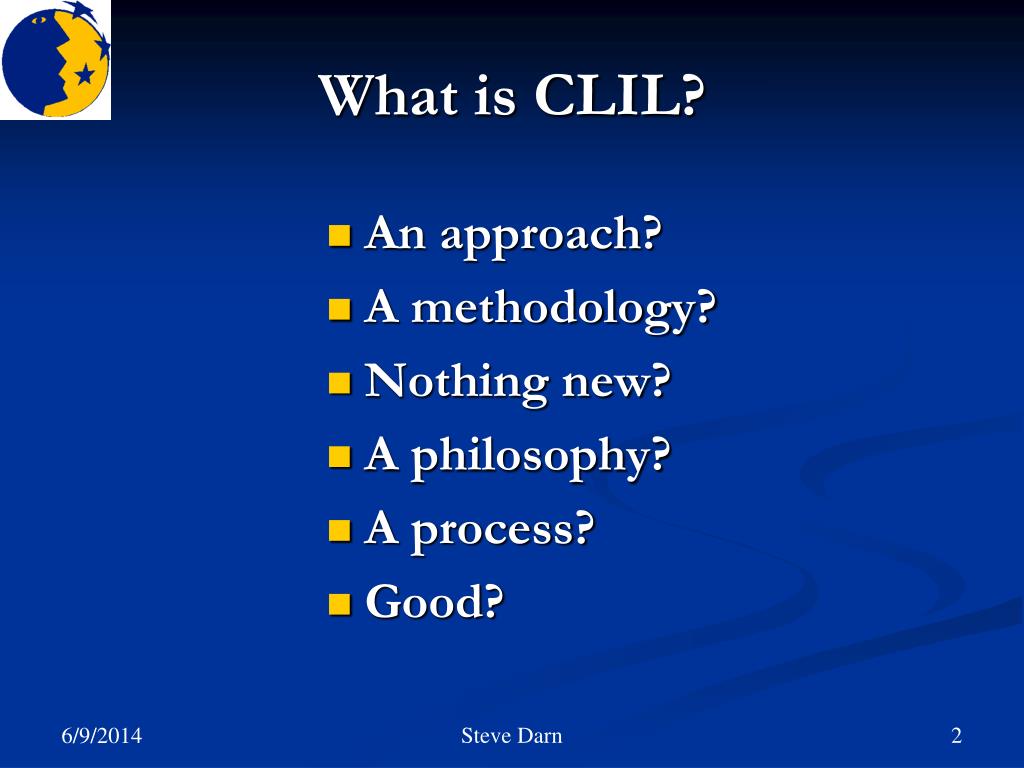 What is CLIL?

- An approach?
- A methodology?
- Nothing new?
- A philosophy?
- A process?
- Good?

6/9/2014

Steve Darn

2